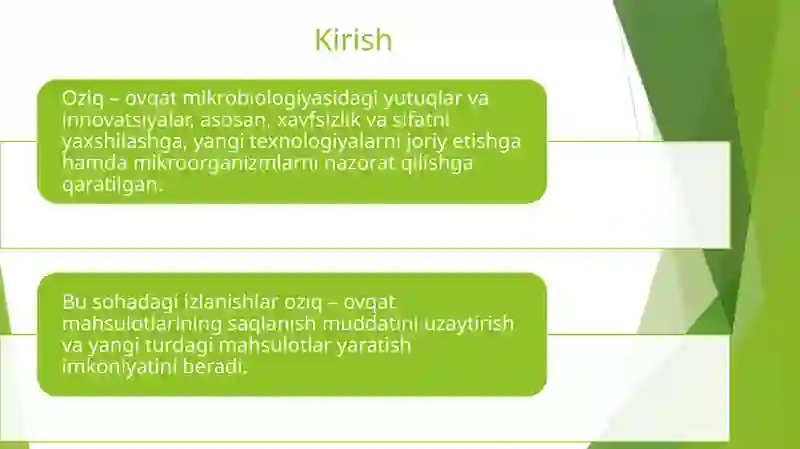 Kirish

Oziq – ovqat mikrobiologiyasidagi yutuqlar va innovatsiyalar, asosan, xavfsizlik va sifatni yaxshilashga, yangi texnologiyalarni joriy etishga hamda mikroorganizmlarni nazorat qilishga qaratilgan.

Bu sohadagi izlanishlar oziq – ovqat mahsulotlarining saqlanish muddatini uzaytirish va yangi turdagi mahsulotlar yaratish imkoniyatini beradi.